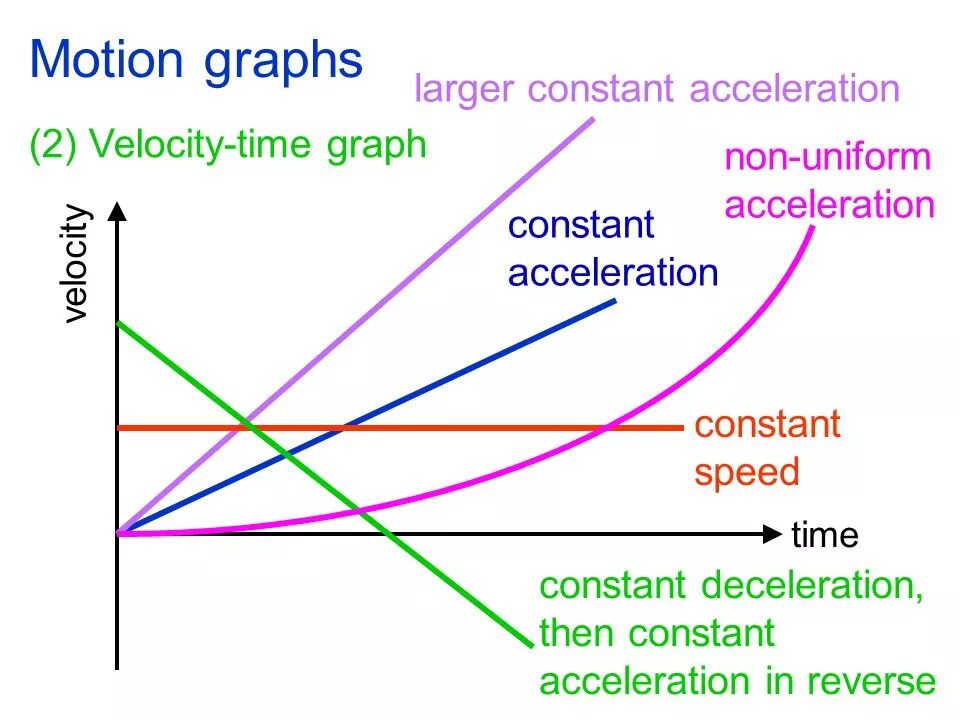 Motion graphs

(2) Velocity-time graph

larger constant acceleration

non-uniform acceleration

constant acceleration

velocity

constant speed

time

constant deceleration, then constant acceleration in reverse